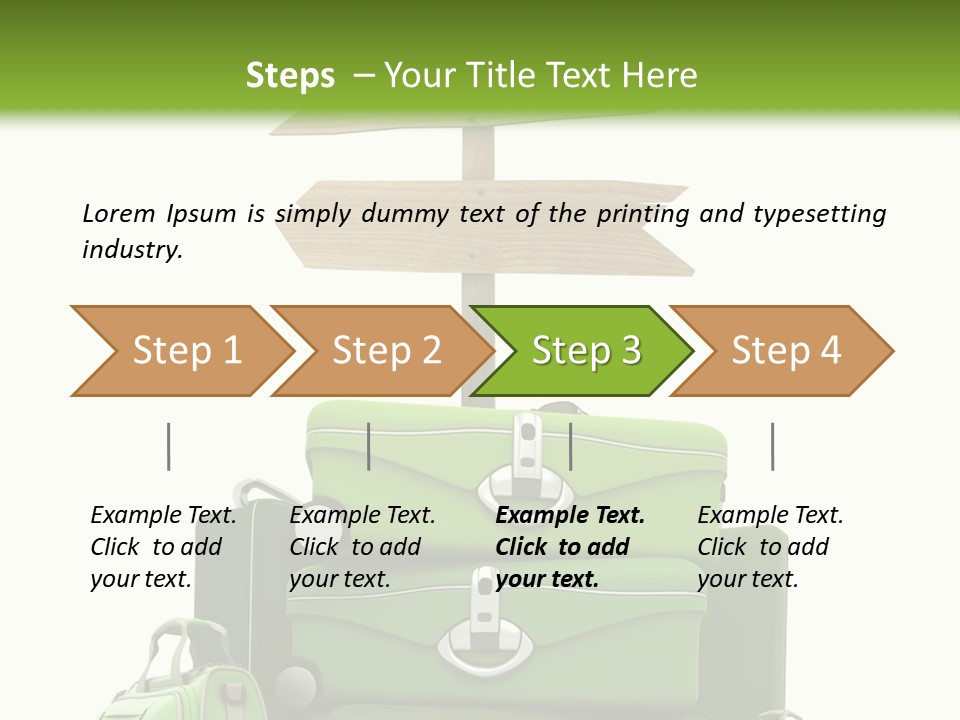 Steps – Your Title Text Here

Lorem Ipsum is simply dummy text of the printing and typesetting industry.

Step 1

Step 2

Step 3

Step 4

Example Text. Click to add your text.

Example Text. Click to add your text.

Example Text. Click to add your text.

Example Text. Click to add your text.